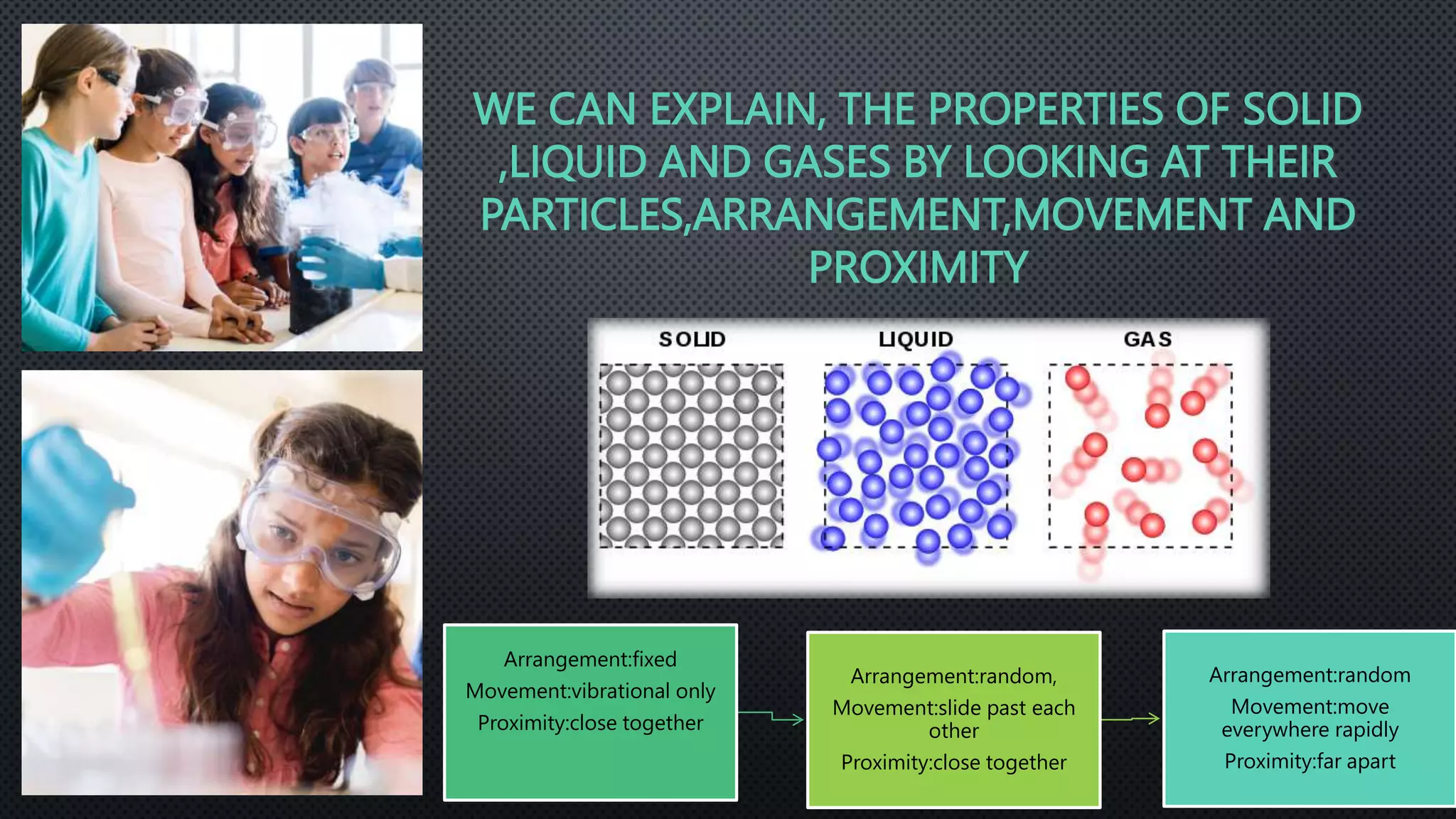 WE CAN EXPLAIN, THE PROPERTIES OF SOLID ,LIQUID AND GASES BY LOOKING AT THEIR PARTICLES,ARRANGEMENT,MOVEMENT AND PROXIMITY

SOLID

LIQUID

GAS

Arrangement:fixed

Movement:vibrational only

Proximity:close together

Arrangement:random,

Movement:slide past each other

Proximity:close together

Arrangement:random

Movement:move everywhere rapidly

Proximity:far apart